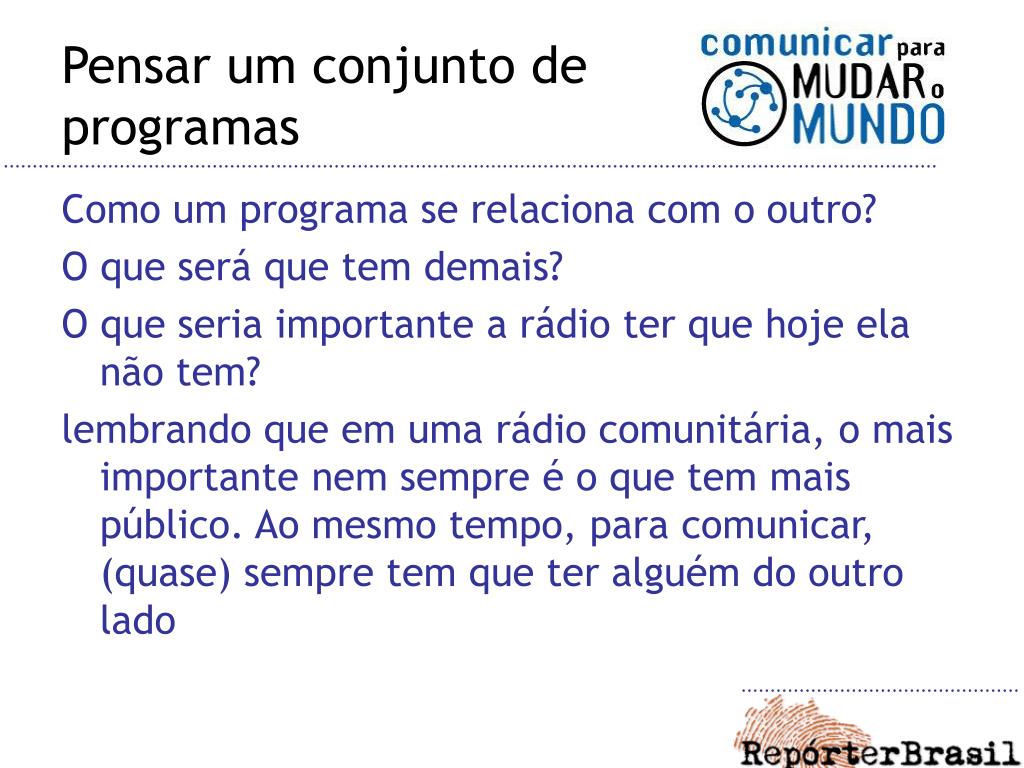 Pensar um conjunto de programas

comunicar para MUDAR o MUNDO

Como um programa se relaciona com o outro?

O que será que tem demais?

O que seria importante a rádio ter que hoje ela não tem?

lembrando que em uma rádio comunitária, o mais importante nem sempre é o que tem mais público. Ao mesmo tempo, para comunicar, (quase) sempre tem que ter alguém do outro lado

RepórterBrasil